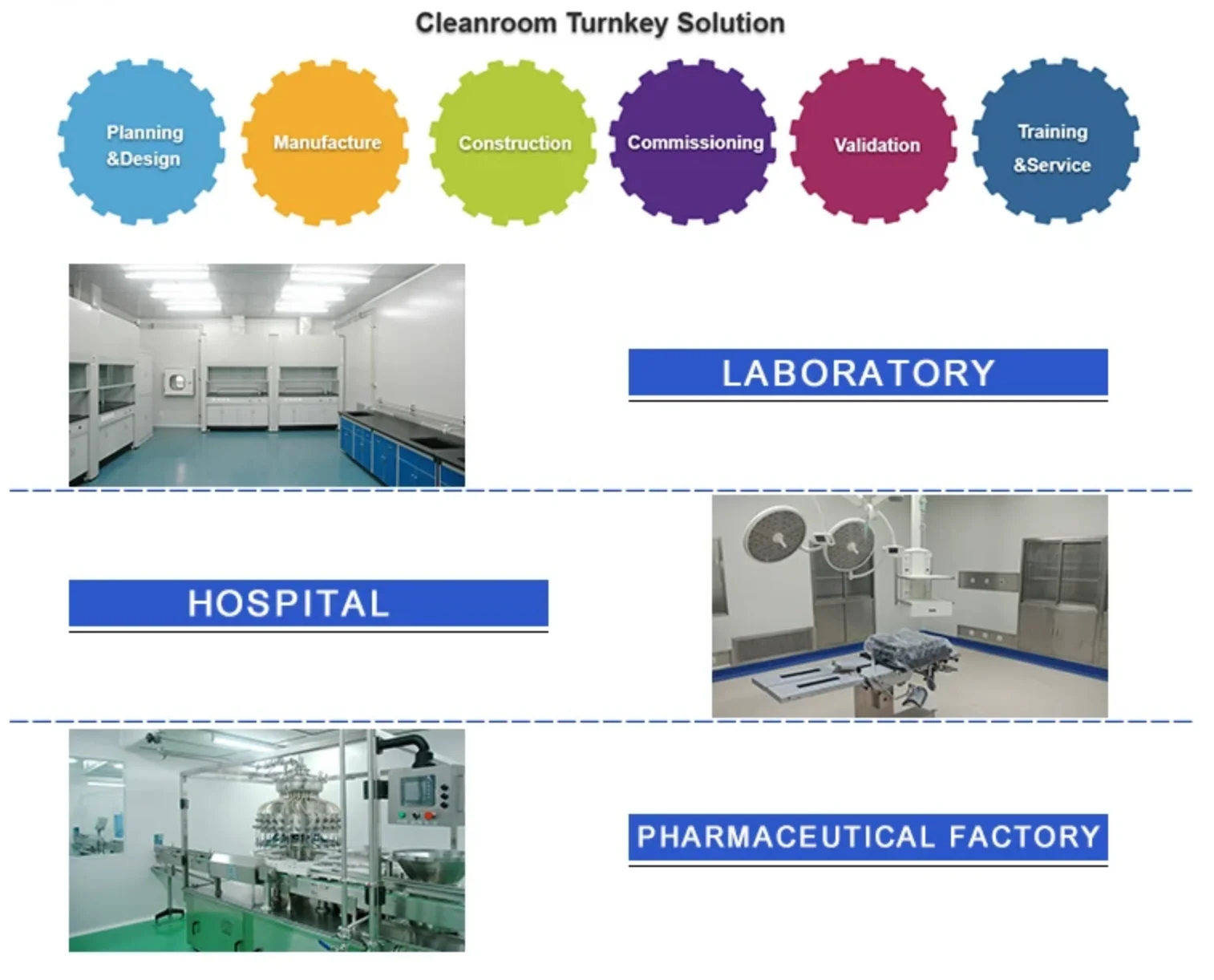 Cleanroom Turnkey Solution

Planning &Design

Manufacture

Construction

Commissioning

Validation

Training &Service

LABORATORY

HOSPITAL

PHARMACEUTICAL FACTORY